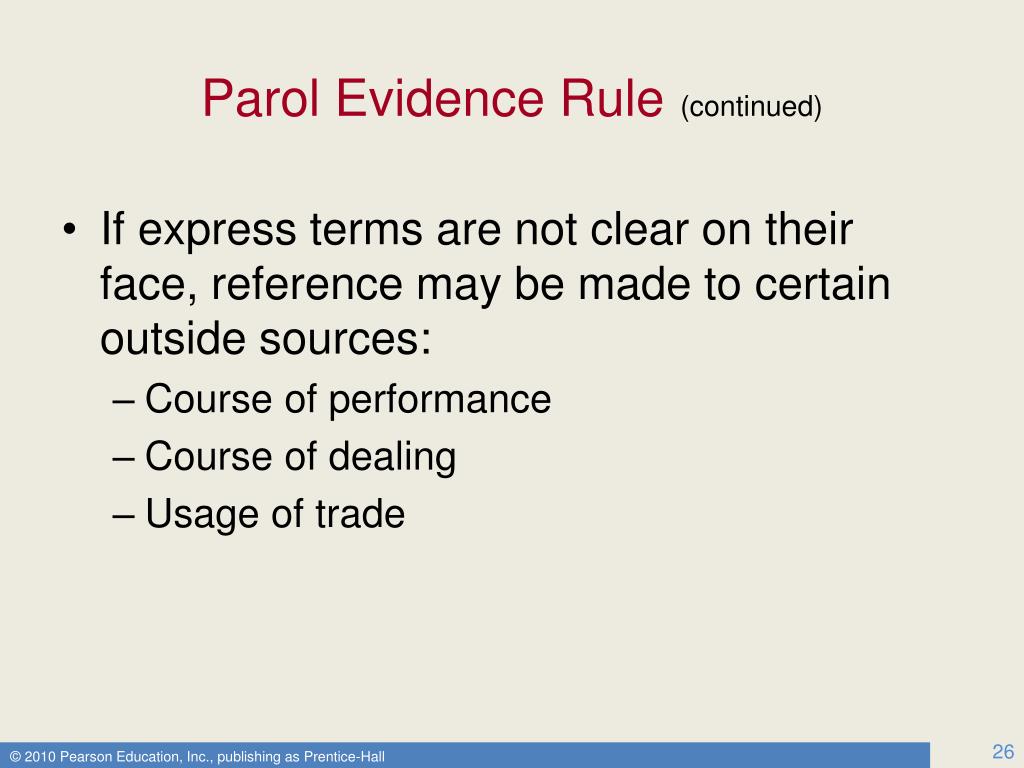 Parol Evidence Rule (continued)

• If express terms are not clear on their face, reference may be made to certain outside sources:
– Course of performance
– Course of dealing
– Usage of trade

© 2010 Pearson Education, Inc., publishing as Prentice-Hall

26